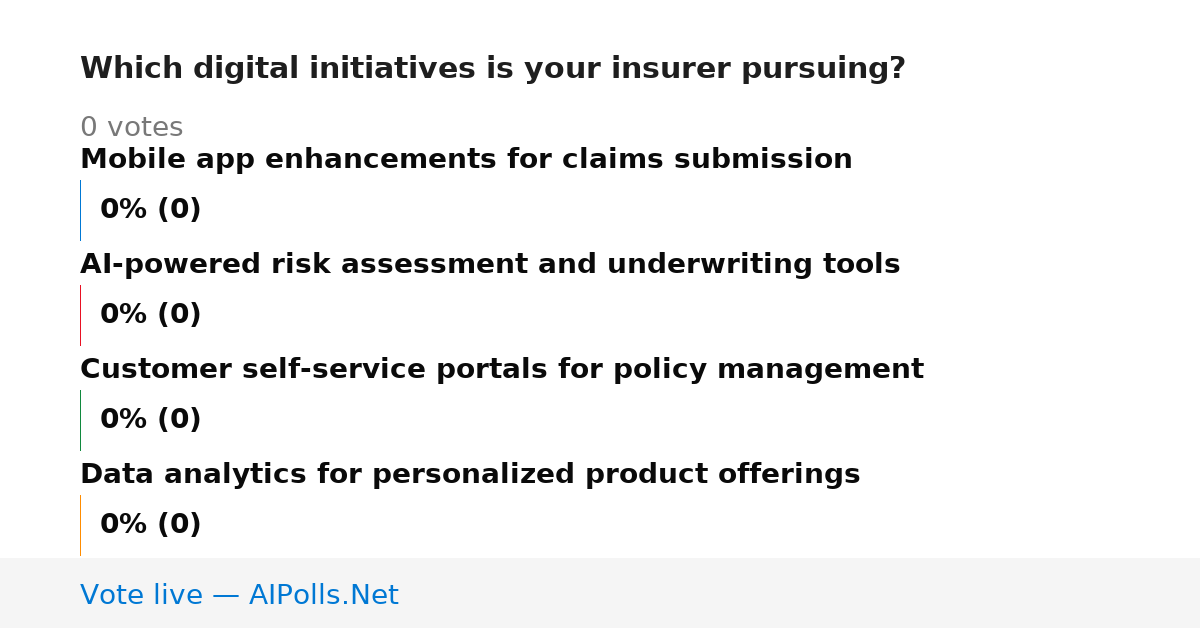 Which digital initiatives is your insurer pursuing?

0 votes

Mobile app enhancements for claims submission

0% (0)

AI-powered risk assessment and underwriting tools

0% (0)

Customer self-service portals for policy management

0% (0)

Data analytics for personalized product offerings

0% (0)

Vote live — AIPolls.Net